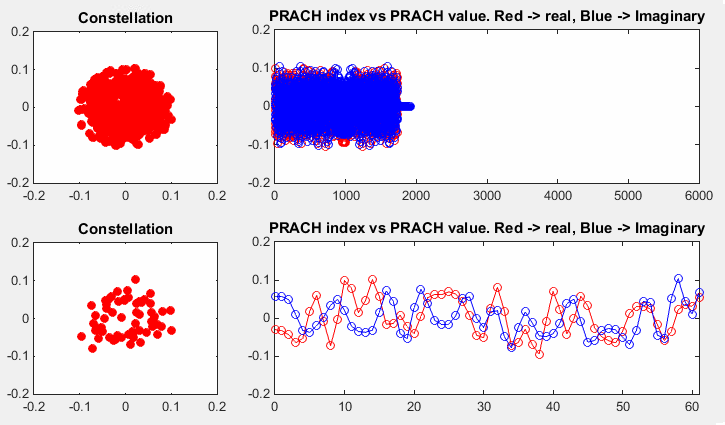 Constellation

0.2
0.1
0
-0.1
-0.2
-0.2 -0.1 0 0.1 0.2

PRACH index vs PRACH value. Red -> real, Blue -> Imaginary

0.2
0.1
0
-0.1
-0.2
0 1000 2000 3000 4000 5000 6000

Constellation

0.2
0.1
0
-0.1
-0.2
-0.2 -0.1 0 0.1 0.2

PRACH index vs PRACH value. Red -> real, Blue -> Imaginary

0.2
0.1
0
-0.1
-0.2
0 10 20 30 40 50 60